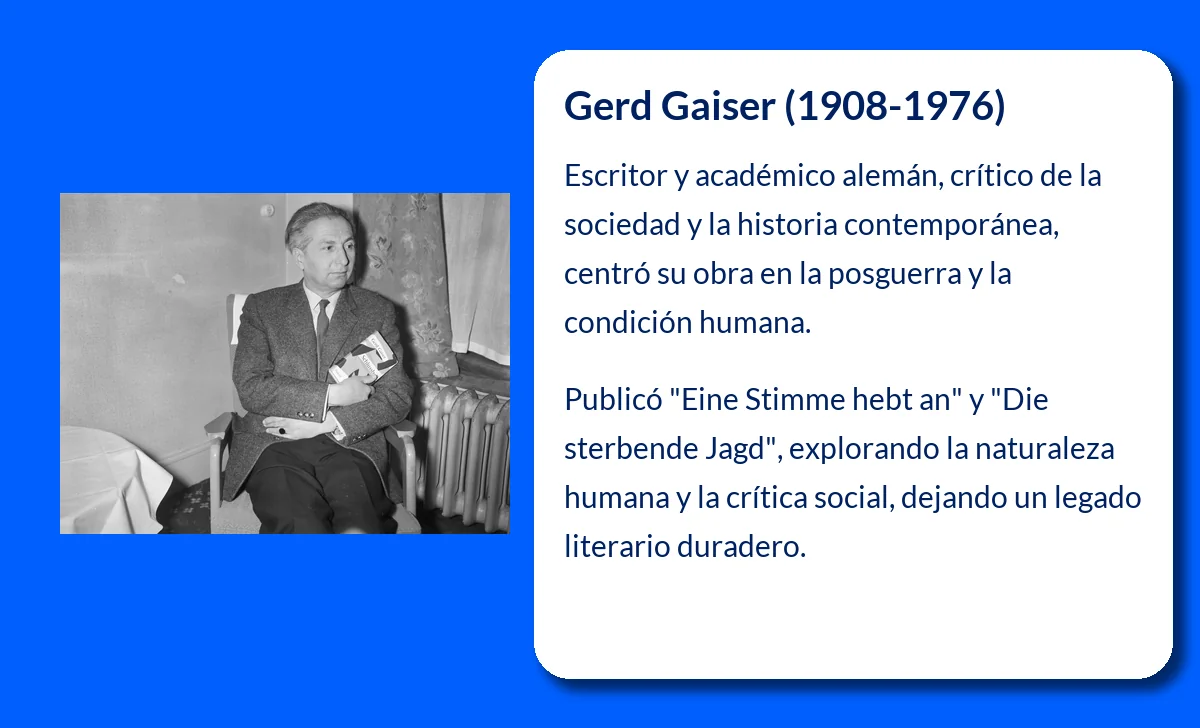 Gerd Gaiser (1908-1976)

Escritor y académico alemán, crítico de la sociedad y la historia contemporánea, centró su obra en la posguerra y la condición humana.

Publicó "Eine Stimme hebt an" y "Die sterbende Jagd", explorando la naturaleza humana y la crítica social, dejando un legado literario duradero.